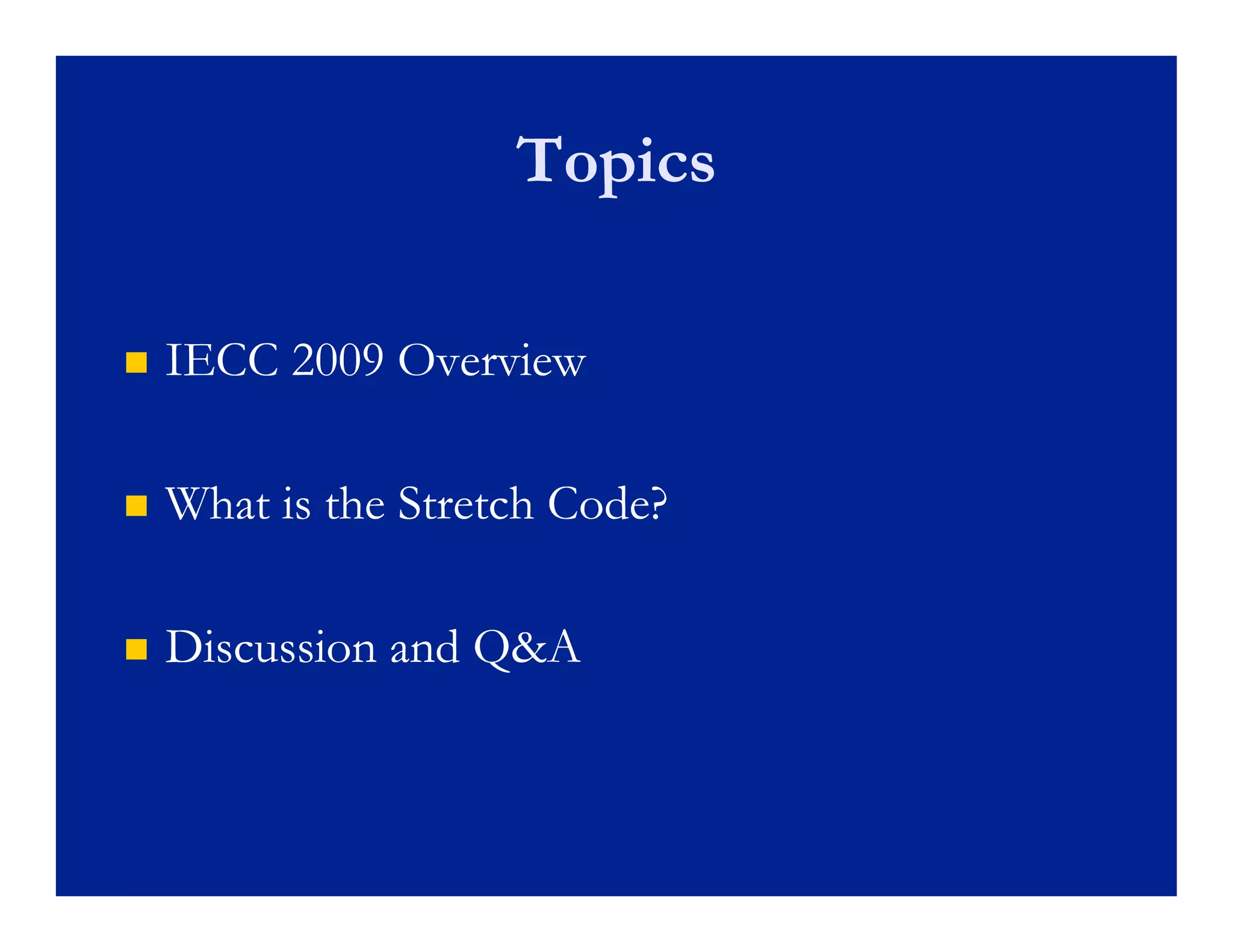 Topics

- IECC 2009 Overview

- What is the Stretch Code?

- Discussion and Q&A